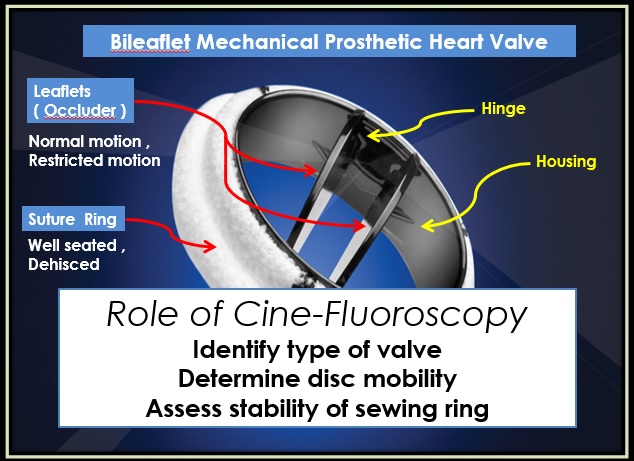 Bileaflet Mechanical Prosthetic Heart Valve

Leaflets
( Occluder )

Normal motion ,
Restricted motion

Hinge

Housing

Suture Ring

Well seated ,
Dehisced

Role of Cine-Fluoroscopy
Identify type of valve
Determine disc mobility
Assess stability of sewing ring